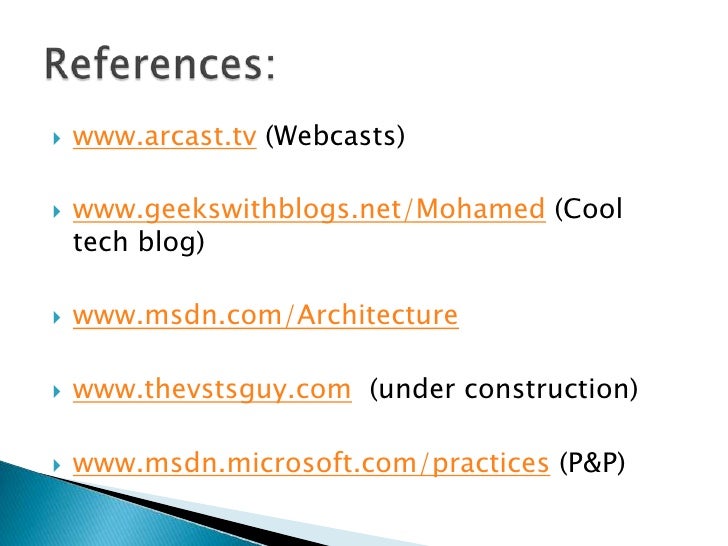 References:

www.arcast.tv (Webcasts)

www.geekswithblogs.net/Mohamed (Cool tech blog)

www.msdn.com/Architecture

www.thevstsguy.com (under construction)

www.msdn.microsoft.com/practices (P&P)